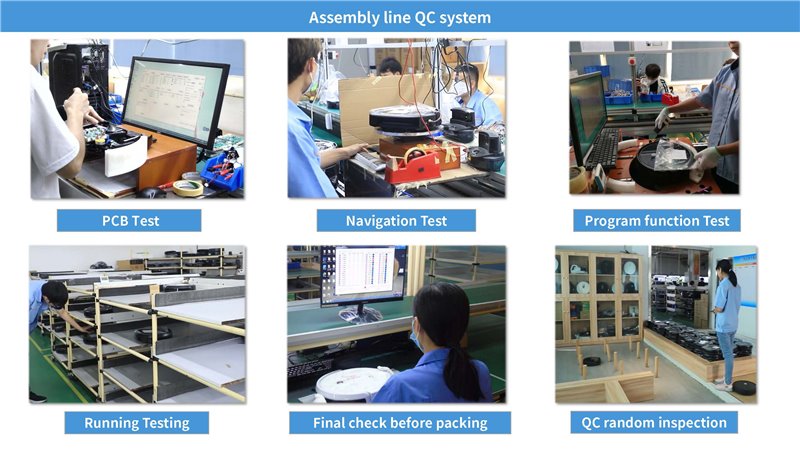 Assembly line QC system

PCB Test

Navigation Test

Program function Test

Running Testing

Final check before packing

QC random inspection